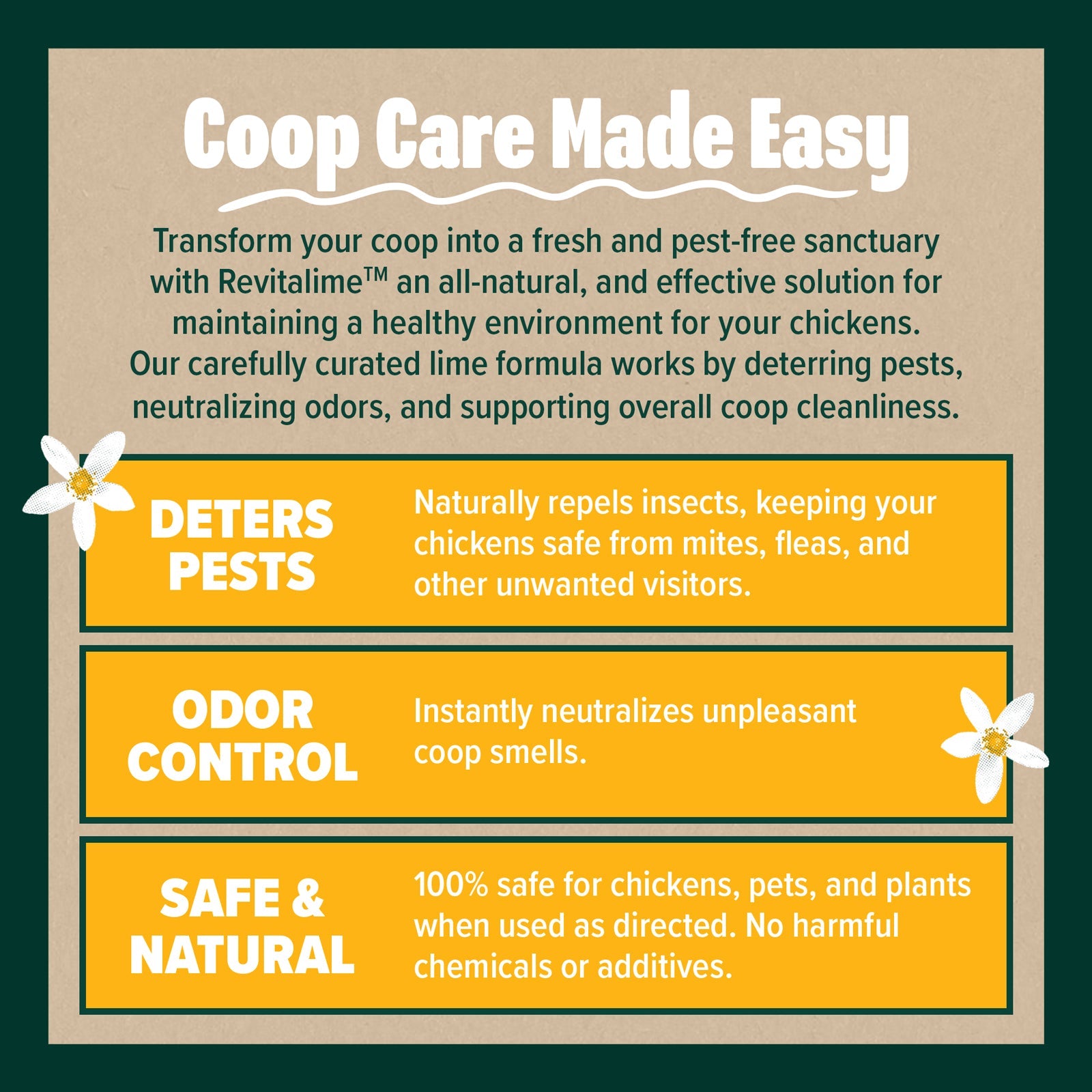 Coop Care Made Easy

Transform your coop into a fresh and pest-free sanctuary with Revitalime™ an all-natural, and effective solution for maintaining a healthy environment for your chickens. Our carefully curated lime formula works by deterring pests, neutralizing odors, and supporting overall coop cleanliness.

DETERS PESTS

Naturally repels insects, keeping your chickens safe from mites, fleas, and other unwanted visitors.

ODOR CONTROL

Instantly neutralizes unpleasant coop smells.

SAFE & NATURAL

100% safe for chickens, pets, and plants when used as directed. No harmful chemicals or additives.